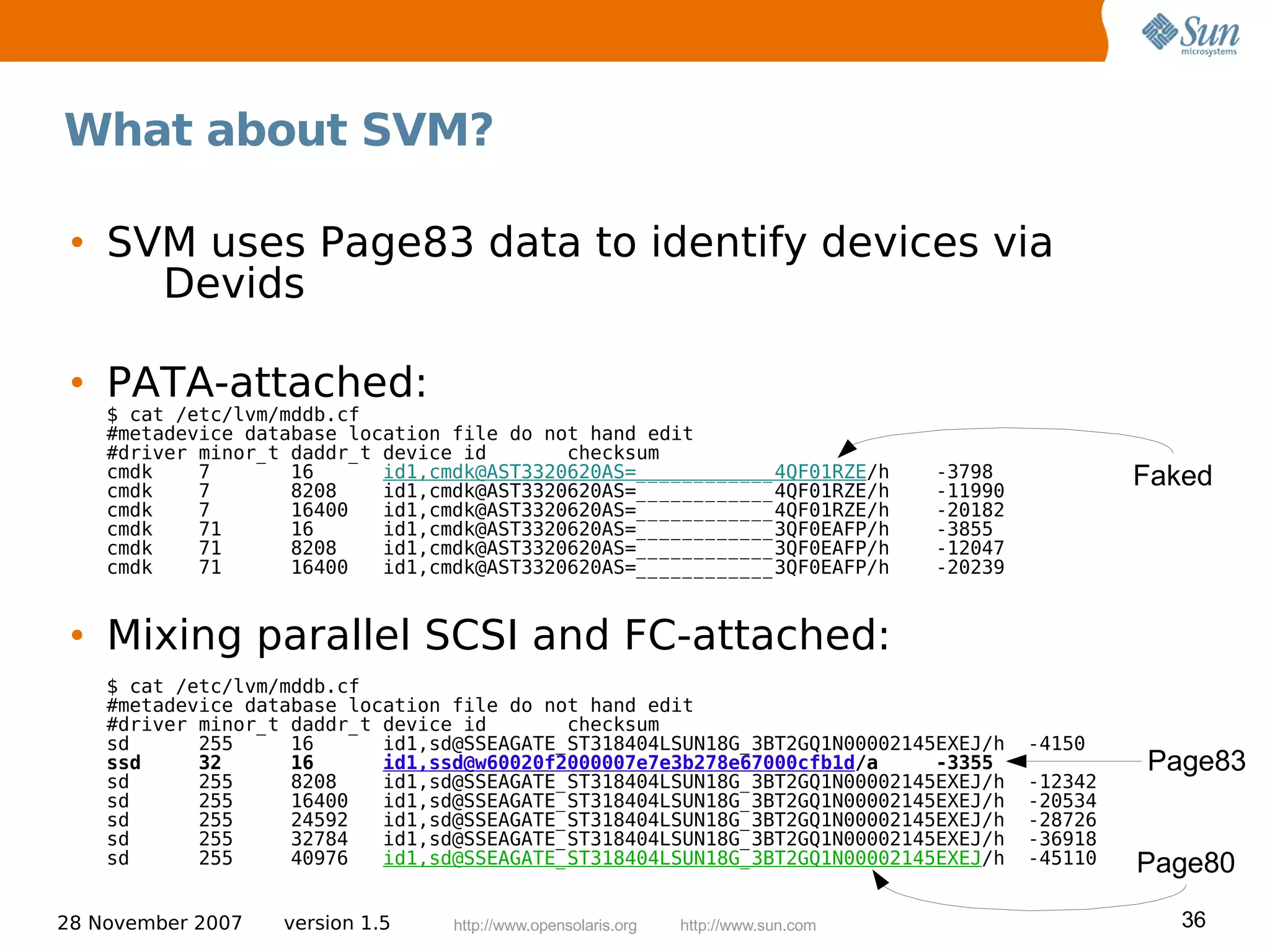 Sun microsystems

What about SVM?

• SVM uses Page83 data to identify devices via Devids

• PATA-attached:

$ cat /etc/lvm/mddb.cf
#metadevice database location file do not hand edit
#driver minor_t daddr_t device id checksum
cmdk 7 16 id1,cmdk@AST3320620AS=____________4QF01RZE/h -3798
cmdk 7 8208 id1,cmdk@AST3320620AS=____________4QF01RZE/h -11990
cmdk 7 16400 id1,cmdk@AST3320620AS=____________4QF01RZE/h -20182
cmdk 71 16 id1,cmdk@AST3320620AS=____________3QF0EAFP/h -3855
cmdk 71 8208 id1,cmdk@AST3320620AS=____________3QF0EAFP/h -12047
cmdk 71 16400 id1,cmdk@AST3320620AS=____________3QF0EAFP/h -20239

Faked

• Mixing parallel SCSI and FC-attached:

$ cat /etc/lvm/mddb.cf
#metadevice database location file do not hand edit
#driver minor_t daddr_t device id checksum
sd 255 16 id1,sd@SSEAGATE_ST318404LSUN18G_3BT2GQ1N00002145EXEJ/h -4150
ssd 32 16 id1,ssd@w60020f2000007e7e3b278e67000cfb1d/a -3355
sd 255 8208 id1,sd@SSEAGATE_ST318404LSUN18G_3BT2GQ1N00002145EXEJ/h -12342
sd 255 16400 id1,sd@SSEAGATE_ST318404LSUN18G_3BT2GQ1N00002145EXEJ/h -20534
sd 255 24592 id1,sd@SSEAGATE_ST318404LSUN18G_3BT2GQ1N00002145EXEJ/h -28726
sd 255 32784 id1,sd@SSEAGATE_ST318404LSUN18G_3BT2GQ1N00002145EXEJ/h -36918
sd 255 40976 id1,sd@SSEAGATE_ST318404LSUN18G_3BT2GQ1N00002145EXEJ/h -45110

Page83

Page80

28 November 2007 version 1.5 http://www.opensolaris.org http://www.sun.com 36